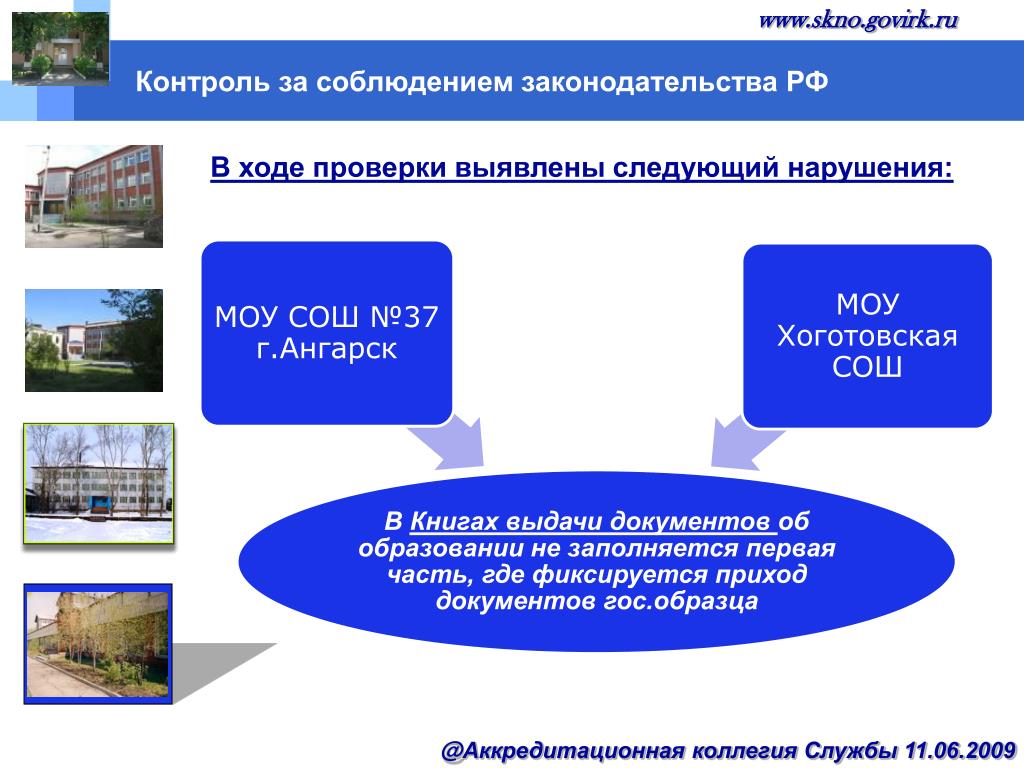 www.skno.govirk.ru

Контроль за соблюдением законодательства РФ

В ходе проверки выявлены следующий нарушения:

МОУ СОШ №37 г.Ангарск

МОУ Хоготовская СОШ

В Книгах выдачи документов об образовании не заполняется первая часть, где фиксируется приход документов гос.образца

@Аккредитационная коллегия Службы 11.06.2009